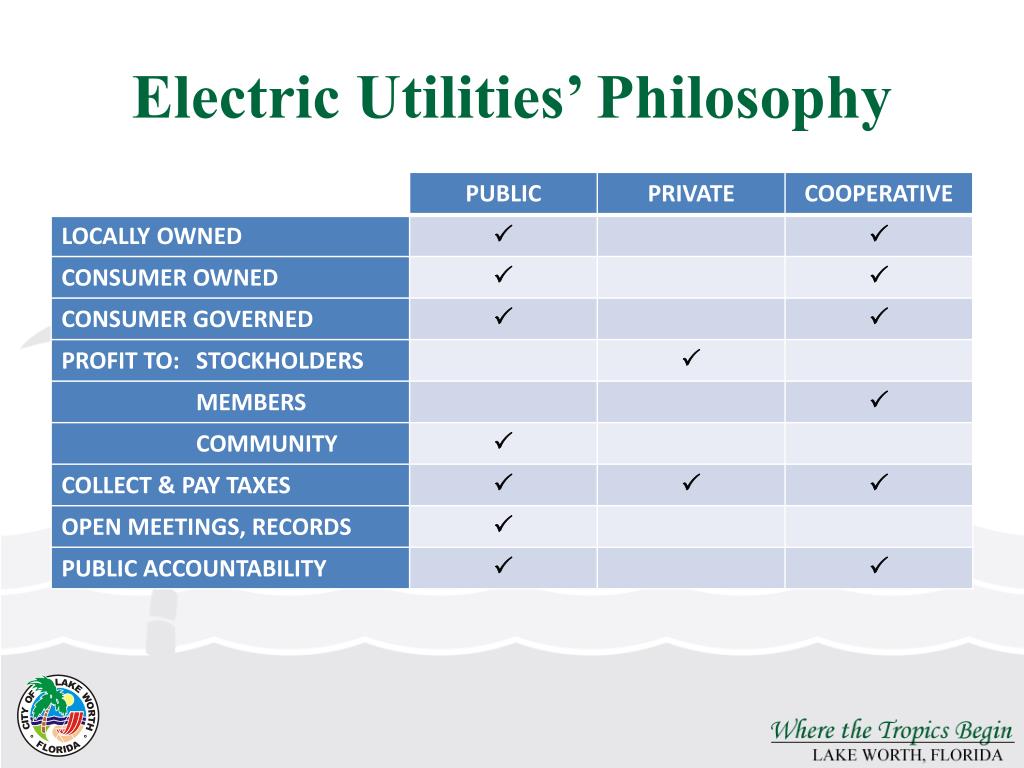 Electric Utilities' Philosophy

| | PUBLIC | PRIVATE | COOPERATIVE |
|---|---|---|---|
| LOCALLY OWNED | ✓ | | ✓ |
| CONSUMER OWNED | ✓ | | ✓ |
| CONSUMER GOVERNED | ✓ | | ✓ |
| PROFIT TO: STOCKHOLDERS | | ✓ | |
| MEMBERS | | | ✓ |
| COMMUNITY | ✓ | | |
| COLLECT & PAY TAXES | ✓ | ✓ | ✓ |
| OPEN MEETINGS, RECORDS | ✓ | | |
| PUBLIC ACCOUNTABILITY | ✓ | | ✓ |

CITY OF LAKE WORTH FLORIDA

Where the Tropics Begin
LAKE WORTH, FLORIDA